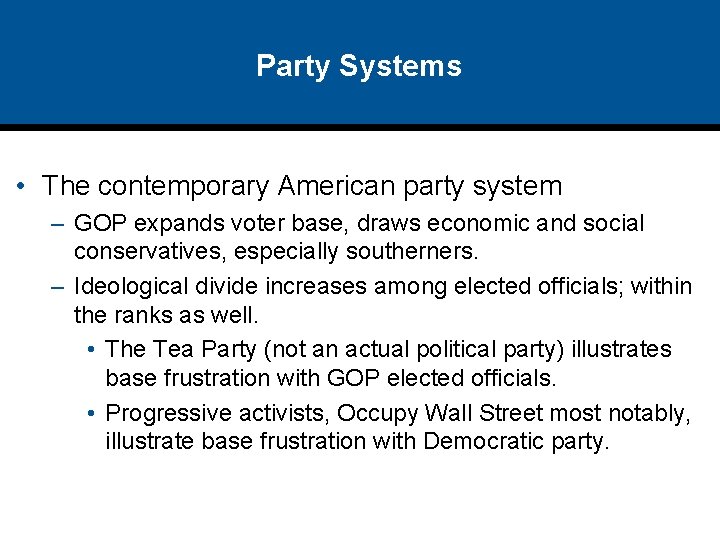 Party Systems

• The contemporary American party system

– GOP expands voter base, draws economic and social conservatives, especially southerners.

– Ideological divide increases among elected officials; within the ranks as well.

• The Tea Party (not an actual political party) illustrates base frustration with GOP elected officials.

• Progressive activists, Occupy Wall Street most notably, illustrate base frustration with Democratic party.